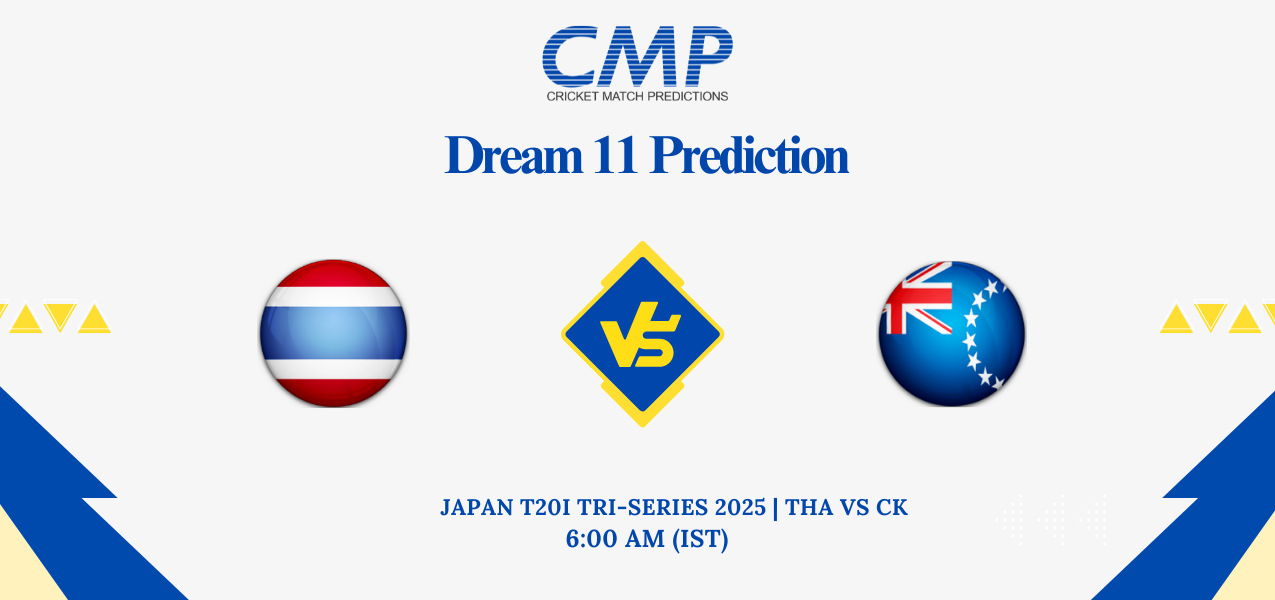 CMP
CRICKET MATCH PREDICTIONS

Dream 11 Prediction

VS

JAPAN T20I TRI-SERIES 2025 | THA VS CK
6:00 AM (IST)